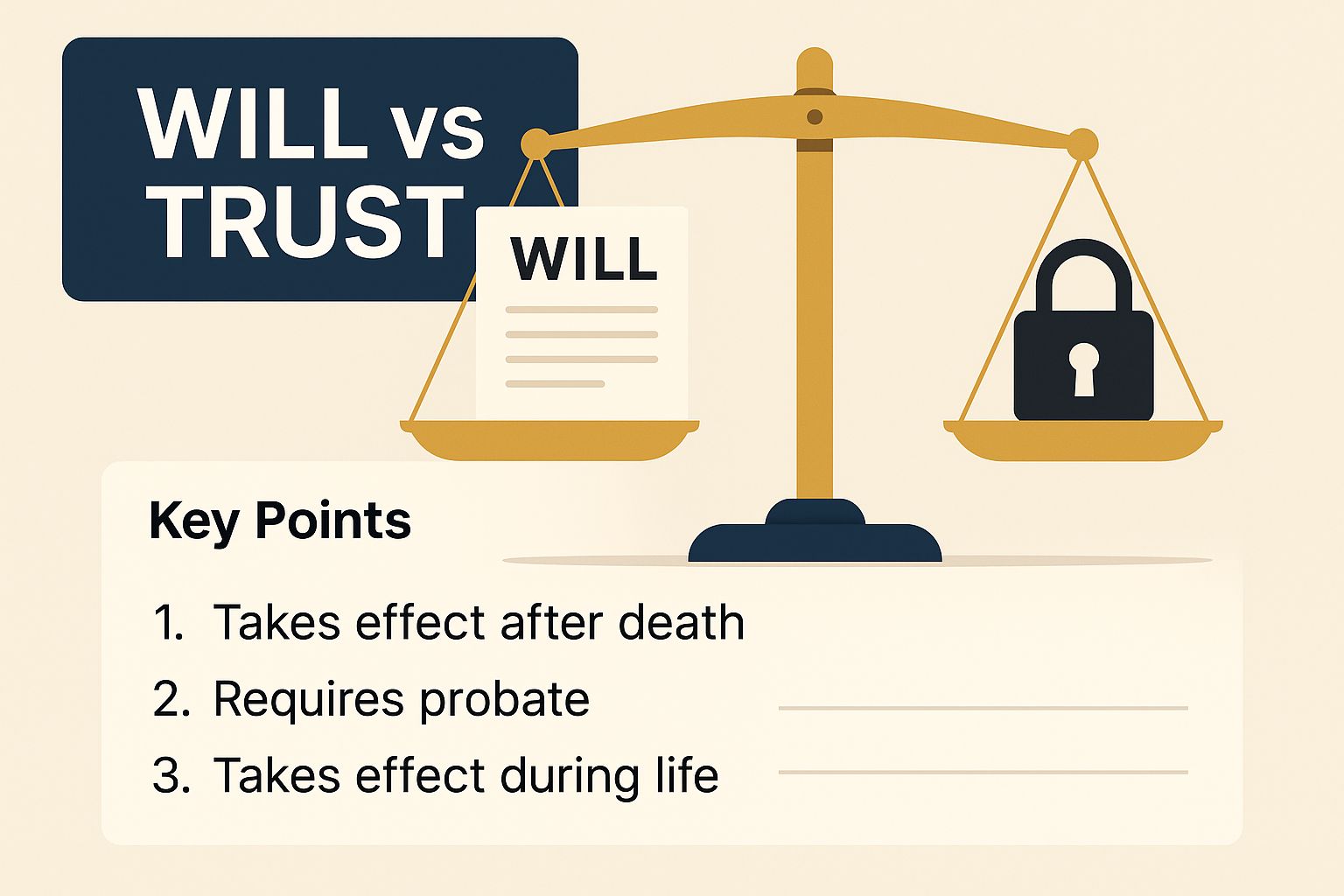 WILL vs TRUST

WILL

Key Points

1. Takes effect after death
2. Requires probate
3. Takes effect during life